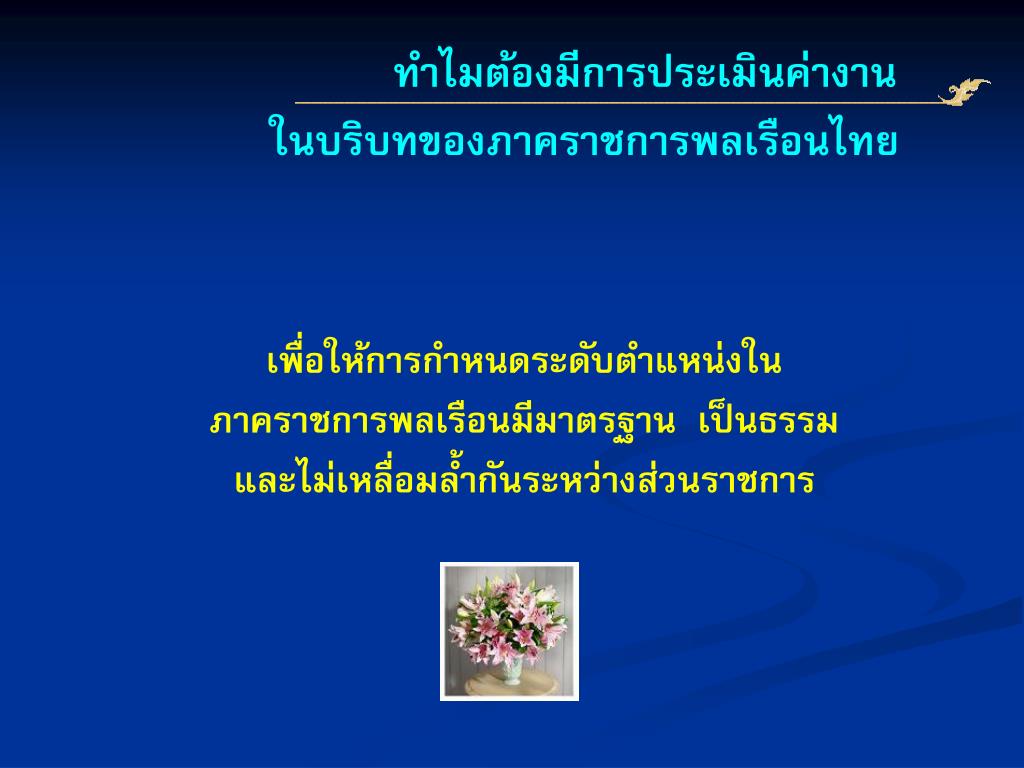 ทำไมต้องมีการประเมินค่างาน
ในบริบทของภาคราชการพลเรือนไทย

เพื่อให้การกำหนดระดับตำแหน่งใน
ภาคราชการพลเรือนมีมาตรฐาน เป็นธรรม
และไม่เหลื่อมล้ำกันระหว่างส่วนราชการ